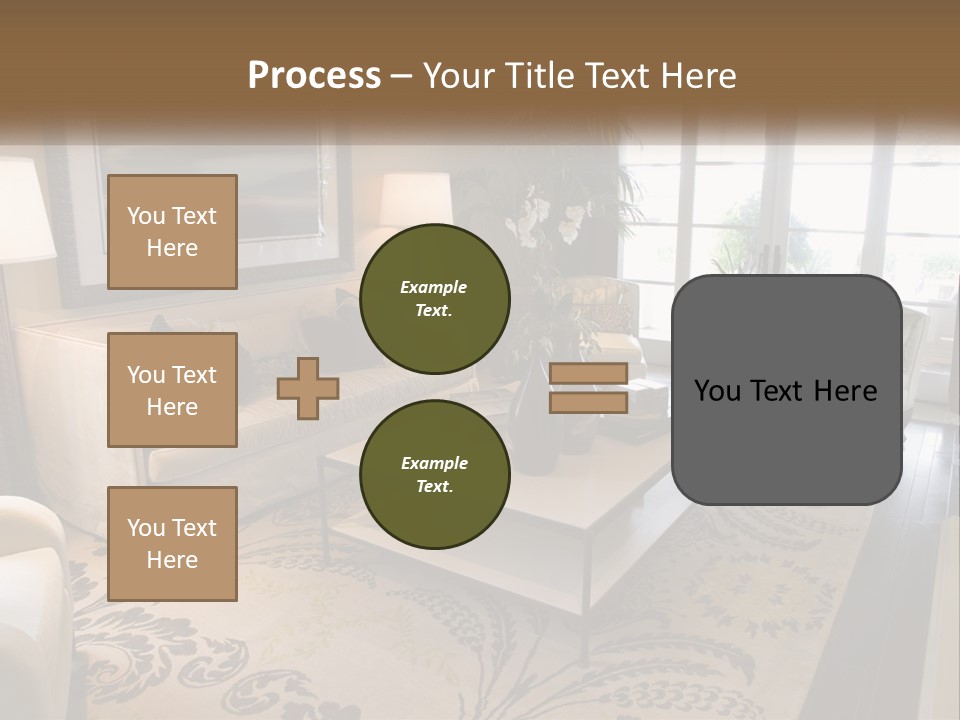 Process – Your Title Text Here

You Text Here

You Text Here

You Text Here

Example Text.

Example Text.

You Text Here